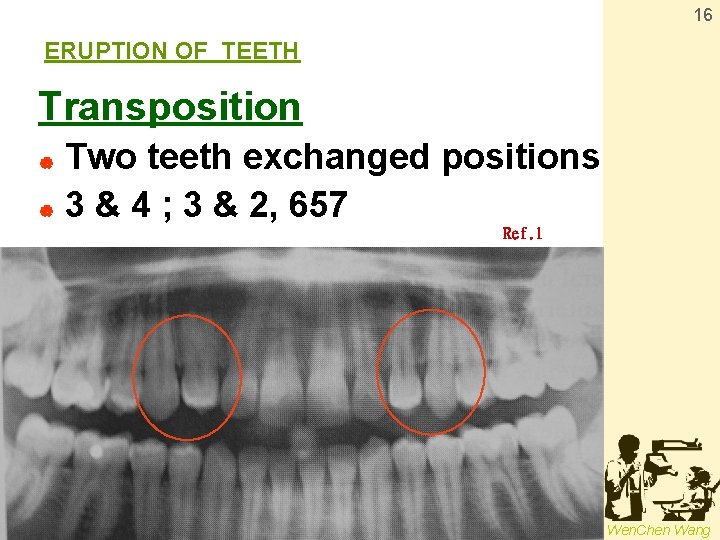 16

ERUPTION OF TEETH

Transposition

Two teeth exchanged positions

3 & 4 ; 3 & 2, 657

Ref.1

WenChen Wang